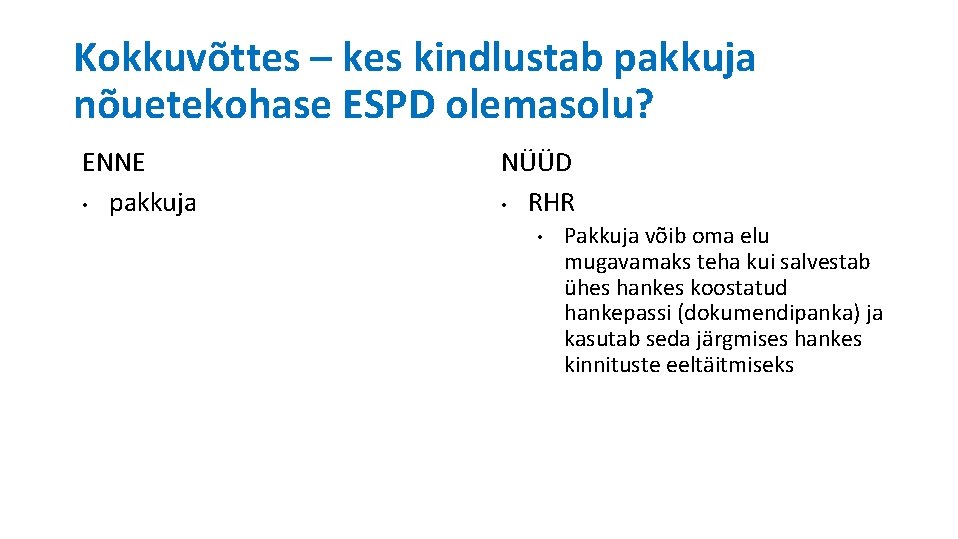 Kokkuvõttes – kes kindlustab pakkuja nõuetekohase ESPD olemasolu?

ENNE
• pakkuja

NÜÜD
• RHR
  • Pakkuja võib oma elu mugavamaks teha kui salvestab ühes hankes koostatud hankepassi (dokumendipanka) ja kasutab seda järgmises hankes kinnituste eeltäitmiseks